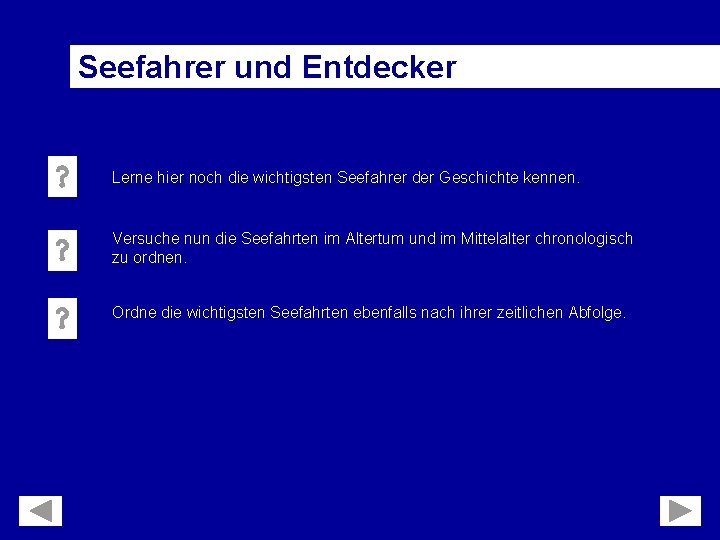 Seefahrer und Entdecker

?

Lerne hier noch die wichtigsten Seefahrer der Geschichte kennen.

?

Versuche nun die Seefahrten im Altertum und im Mittelalter chronologisch zu ordnen.

?

Ordne die wichtigsten Seefahrten ebenfalls nach ihrer zeitlichen Abfolge.